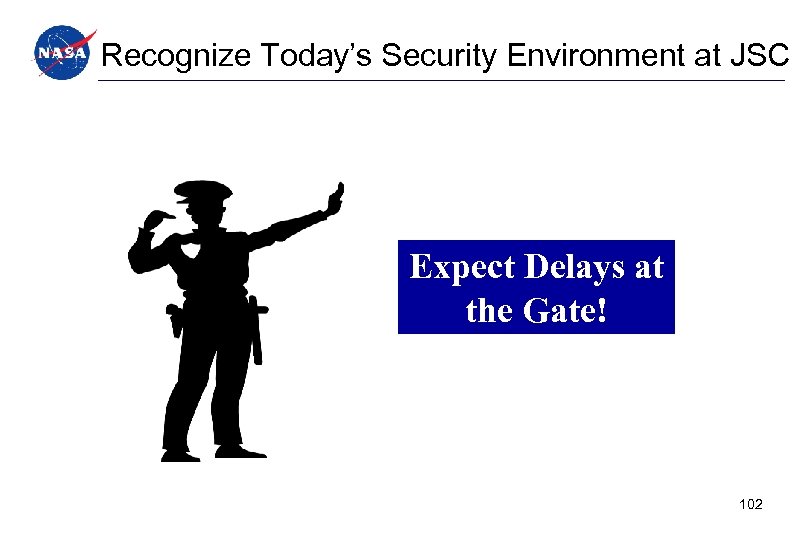 NASA

Recognize Today's Security Environment at JSC

Expect Delays at the Gate!

102